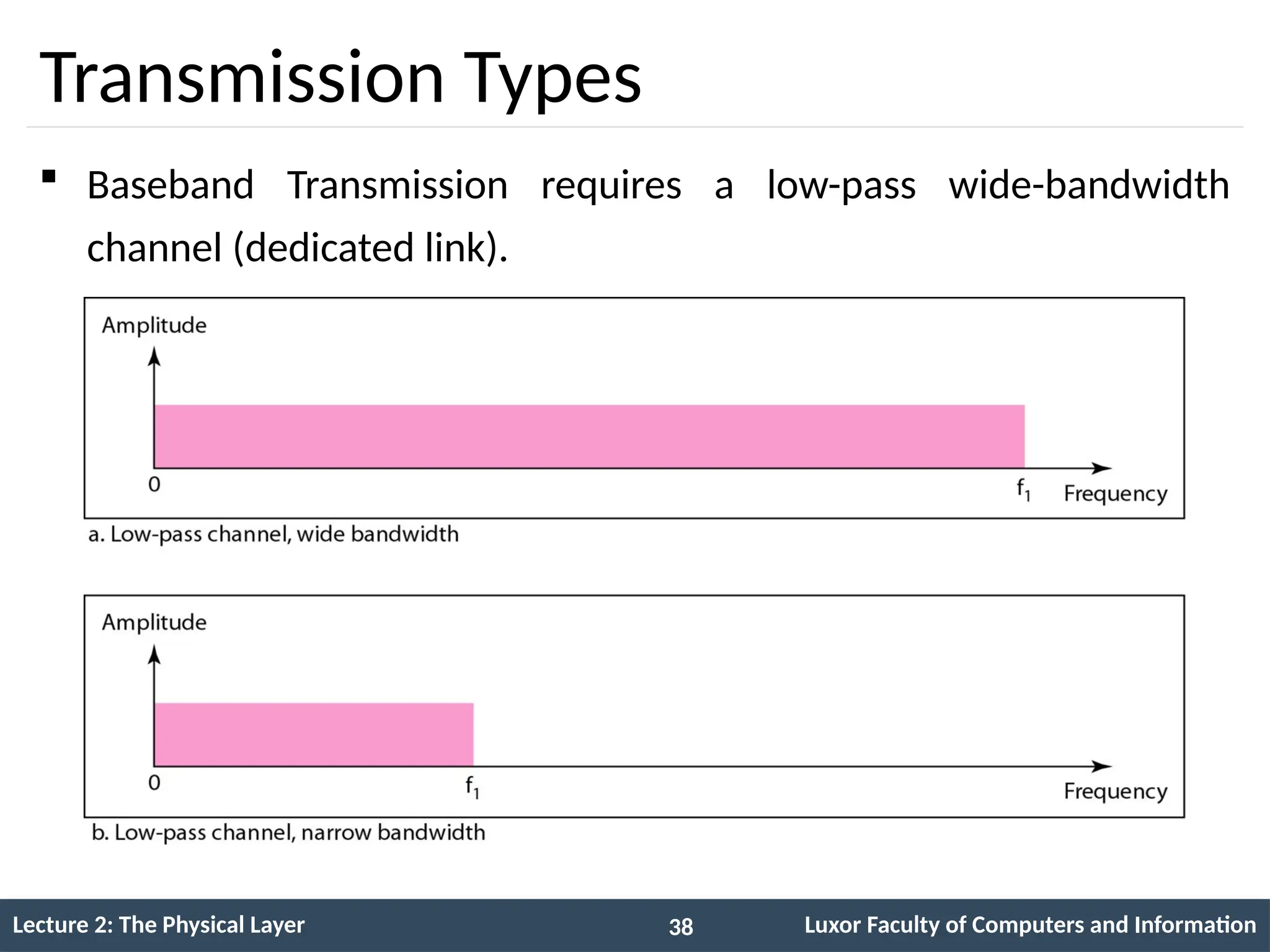 Transmission Types

▪ Baseband Transmission requires a low-pass wide-bandwidth channel (dedicated link).

Amplitude

0

$f_1$

Frequency

a. Low-pass channel, wide bandwidth

Amplitude

0

$f_1$

Frequency

b. Low-pass channel, narrow bandwidth

Lecture 2: The Physical Layer

38

Luxor Faculty of Computers and Information